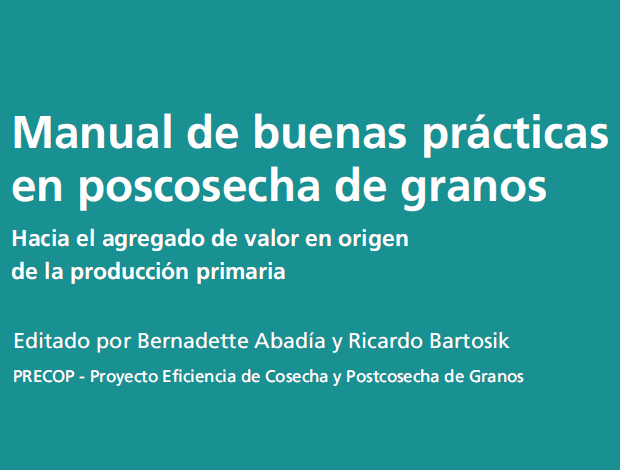 Manual de buenas prácticas en poscosecha de granos

Hacia el agregado de valor en origen de la producción primaria

Editado por Bernadette Abadía y Ricardo Bartosik

PRECOP - Proyecto Eficiencia de Cosecha y Postcosecha de Granos